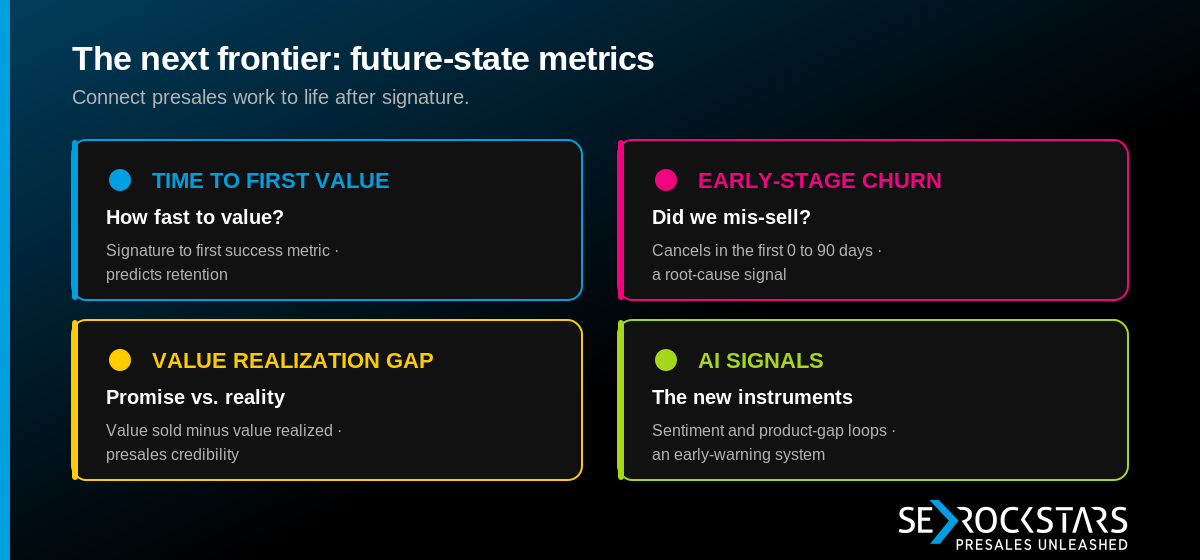 The next frontier: future-state metrics

Connect presales work to life after signature.

TIME TO FIRST VALUE

How fast to value?

Signature to first success metric · predicts retention

EARLY-STAGE CHURN

Did we mis-sell?

Cancels in the first 0 to 90 days · a root-cause signal

VALUE REALIZATION GAP

Promise vs. reality

Value sold minus value realized · presales credibility

AI SIGNALS

The new instruments

Sentiment and product-gap loops · an early-warning system

SE ROCKSTARS
PRESALES UNLEASHED